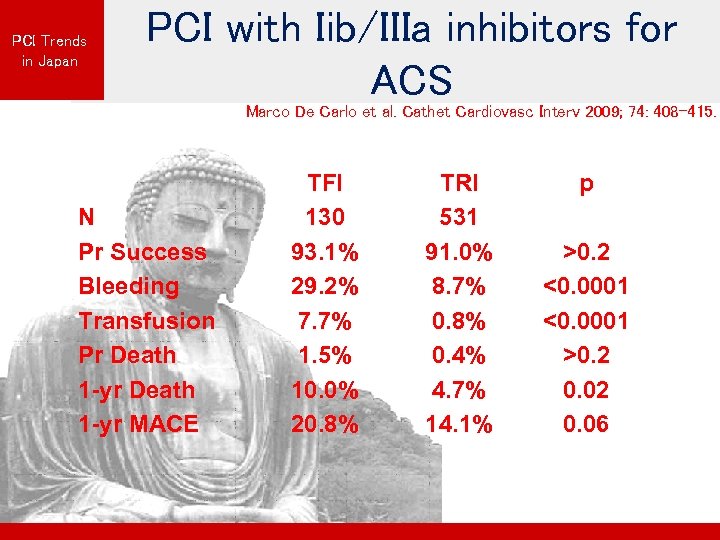 PCI Trends in Japan

PCI with Iib/IIIa inhibitors for ACS

Marco De Carlo et al. Cathet Cardiovasc Interv 2009; 74: 408-415.

| | TFI | TRI | p |
|---|---|---|---|
| N | 130 | 531 | |
| Pr Success | 93.1% | 91.0% | >0.2 |
| Bleeding | 29.2% | 8.7% | <0.0001 |
| Transfusion | 7.7% | 0.8% | <0.0001 |
| Pr Death | 1.5% | 0.4% | >0.2 |
| 1-yr Death | 10.0% | 4.7% | 0.02 |
| 1-yr MACE | 20.8% | 14.1% | 0.06 |